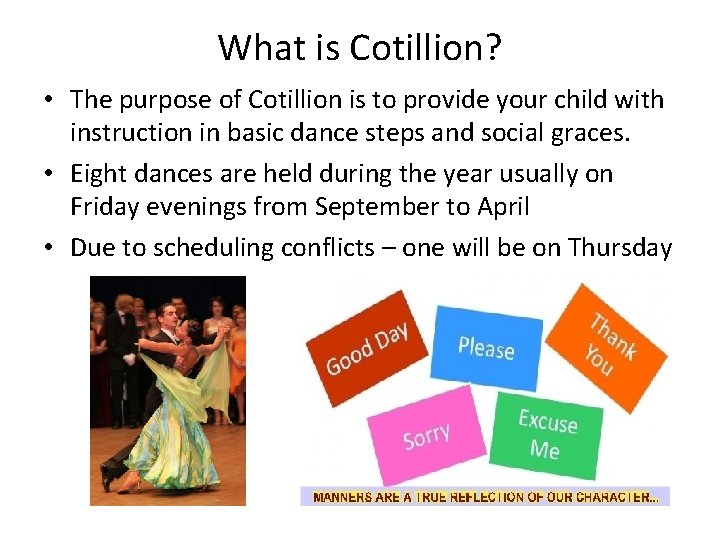 What is Cotillion?

• The purpose of Cotillion is to provide your child with instruction in basic dance steps and social graces.
• Eight dances are held during the year usually on Friday evenings from September to April
• Due to scheduling conflicts – one will be on Thursday

Good Day

Please

Thank You

Sorry

Excuse Me

MANNERS ARE A TRUE REFLECTION OF OUR CHARACTER...